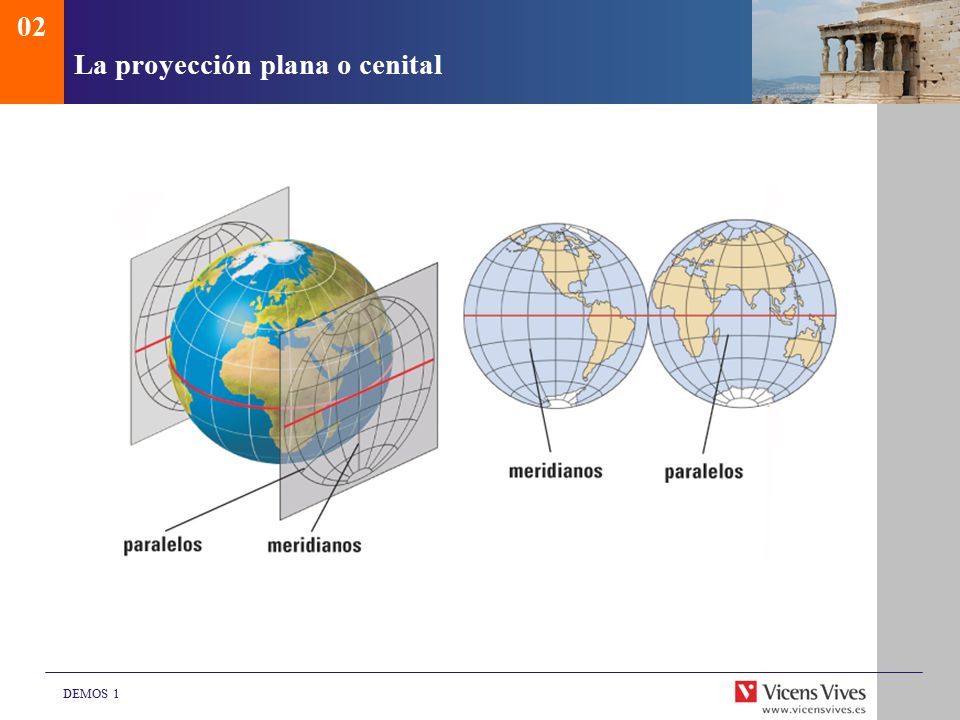 02

La proyección plana o cenital

paralelos

meridianos

meridianos

paralelos

DEMOS 1

Vicens Vives
www.vicensvives.es